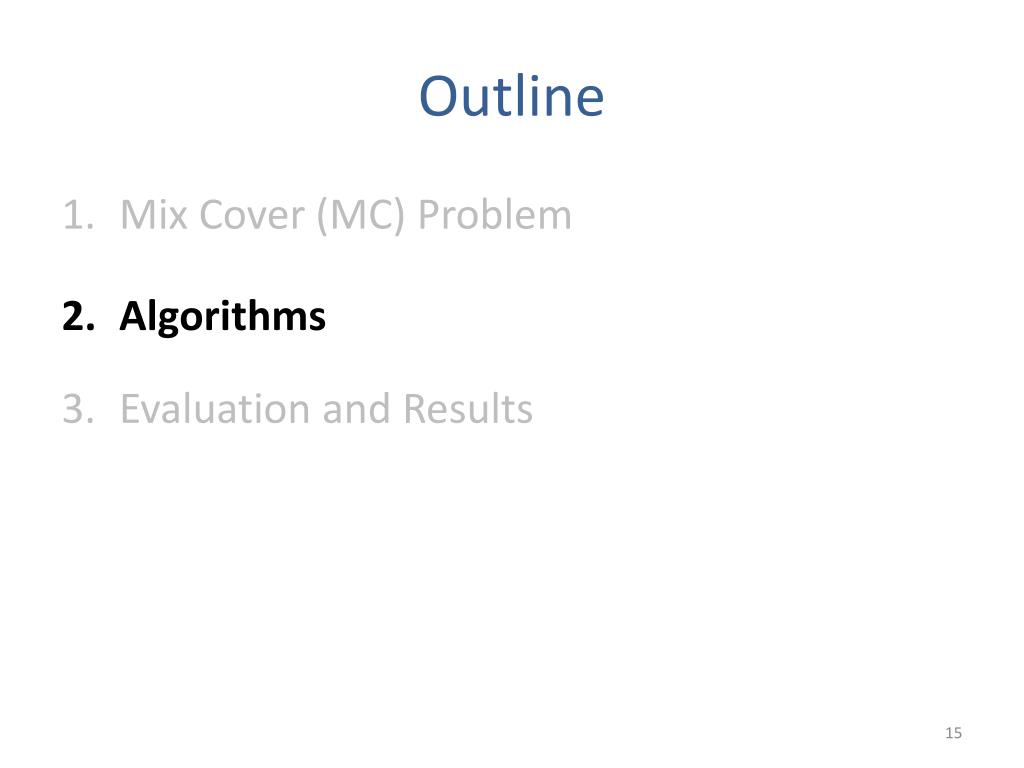 Outline

1. Mix Cover (MC) Problem

2. Algorithms

3. Evaluation and Results

15